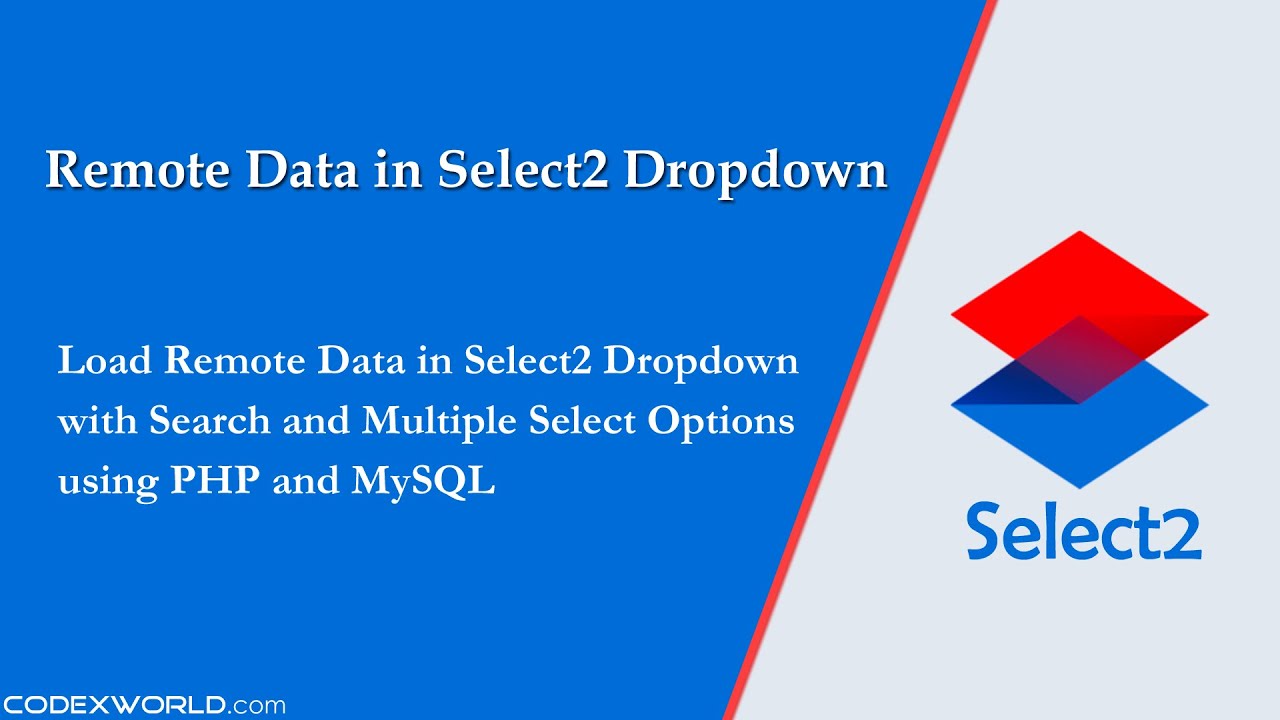 Remote Data in Select2 Dropdown

Load Remote Data in Select2 Dropdown with Search and Multiple Select Options using PHP and MySQL

Select2

CODEXWORLD.com